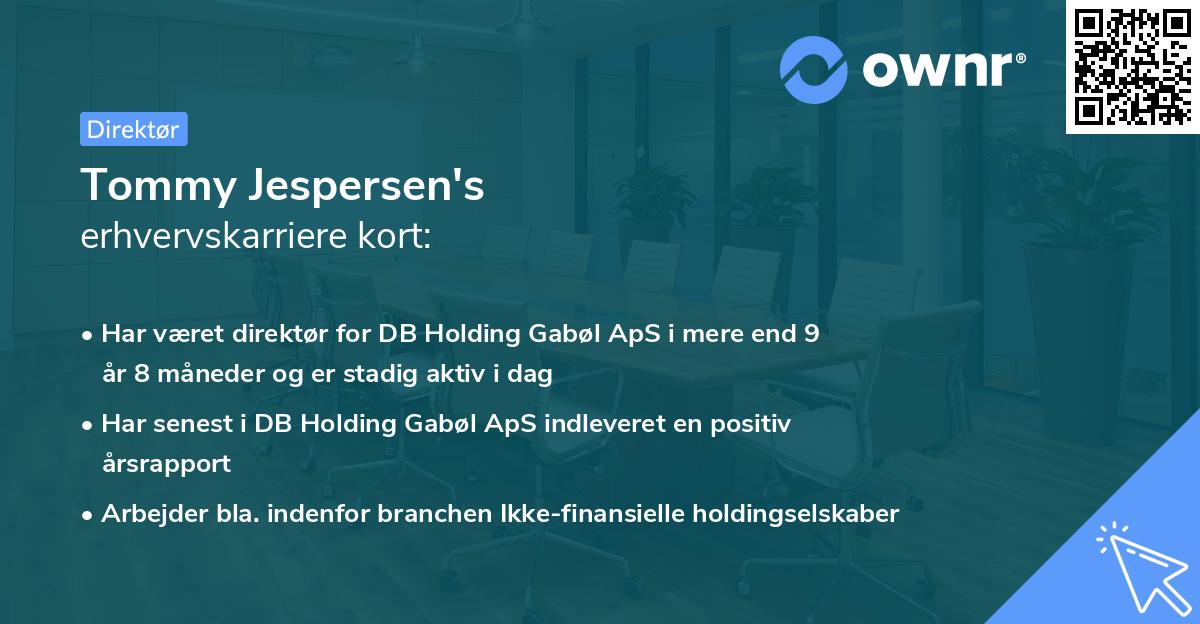 ownr®

Direktør

Tommy Jespersen's erhvervskarriere kort:

• Har været direktør for DB Holding Gabøl ApS i mere end 9 år 8 måneder og er stadig aktiv i dag

• Har senest i DB Holding Gabøl ApS indleveret en positiv årsrapport

• Arbejder bla. indenfor branchen Ikke-finansielle holdingselskaber